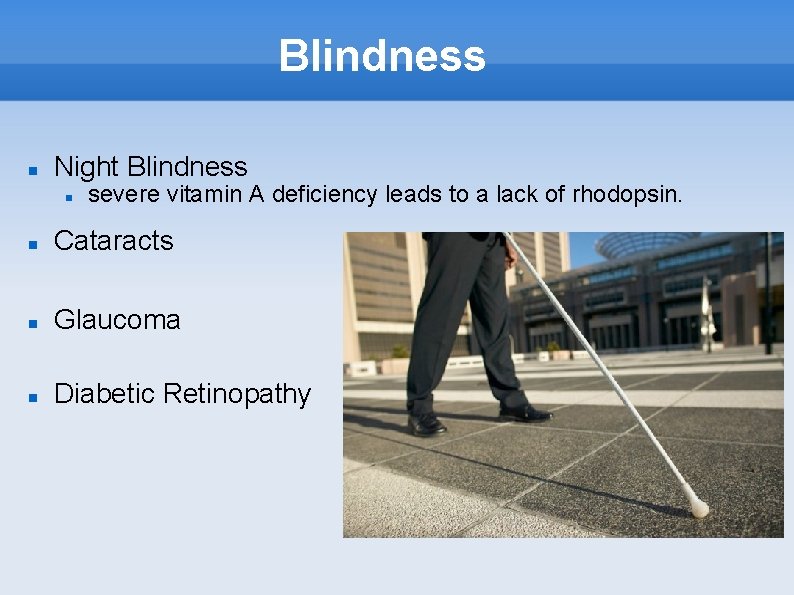 Blindness

- Night Blindness
  - severe vitamin A deficiency leads to a lack of rhodopsin.
- Cataracts
- Glaucoma
- Diabetic Retinopathy